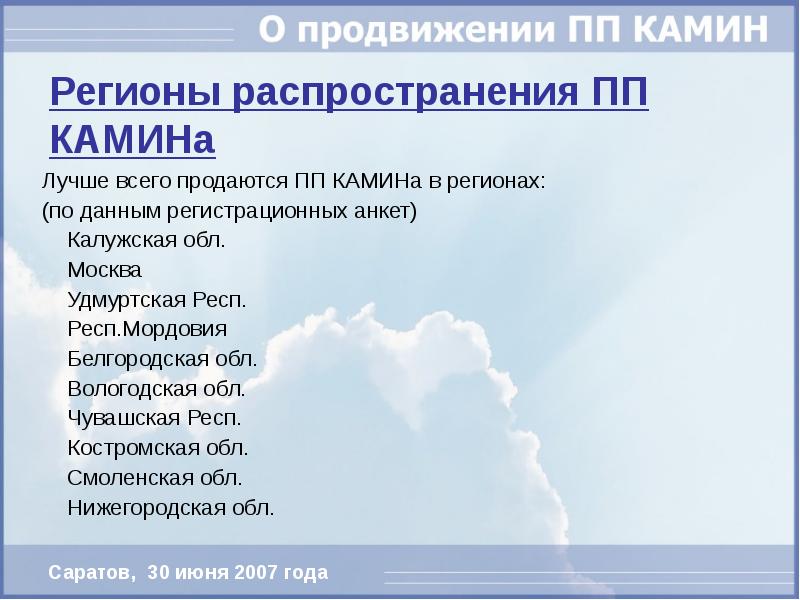 О продвижении ПП КАМИН

Регионы распространения ПП КАМИНа

Лучше всего продаются ПП КАМИНа в регионах:
(по данным регистрационных анкет)
Калужская обл.
Москва
Удмуртская Респ.
Респ.Мордовия
Белгородская обл.
Вологодская обл.
Чувашская Респ.
Костромская обл.
Смоленская обл.
Нижегородская обл.

Саратов, 30 июня 2007 года